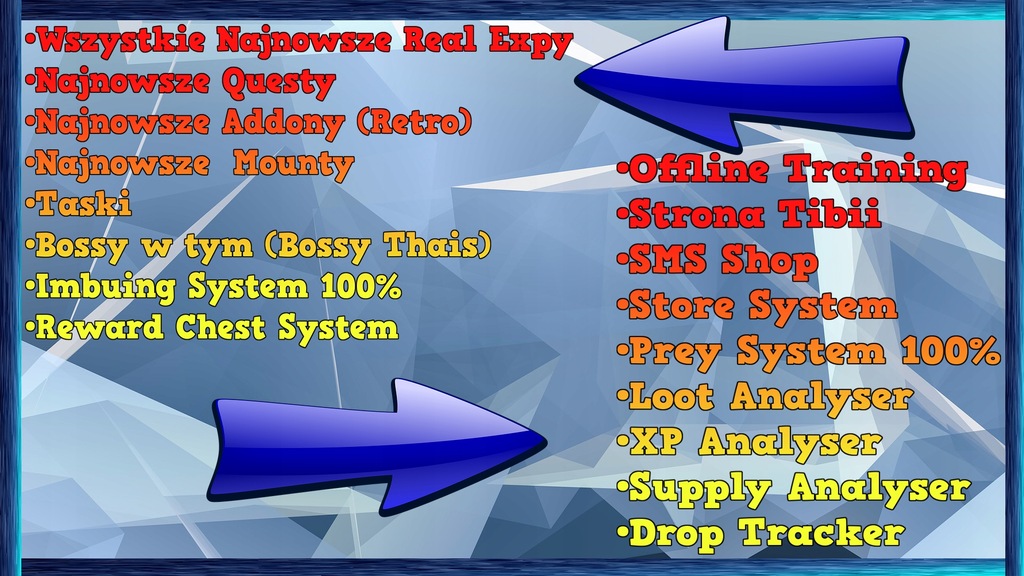 •Wszystkie Najnowsze Real Expy
•Najnowsze Questy
•Najnowsze Addony (Retro)
•Najnowsze Mounty
•Taski
•Bossy w tym (Bossy Thais)
•Imbuing System 100%
•Reward Chest System

•Offline Training
•Strona Tibii
•SMS Shop
•Store System
•Prey System 100%
•Loot Analyser
•XP Analyser
•Supply Analyser
•Drop Tracker